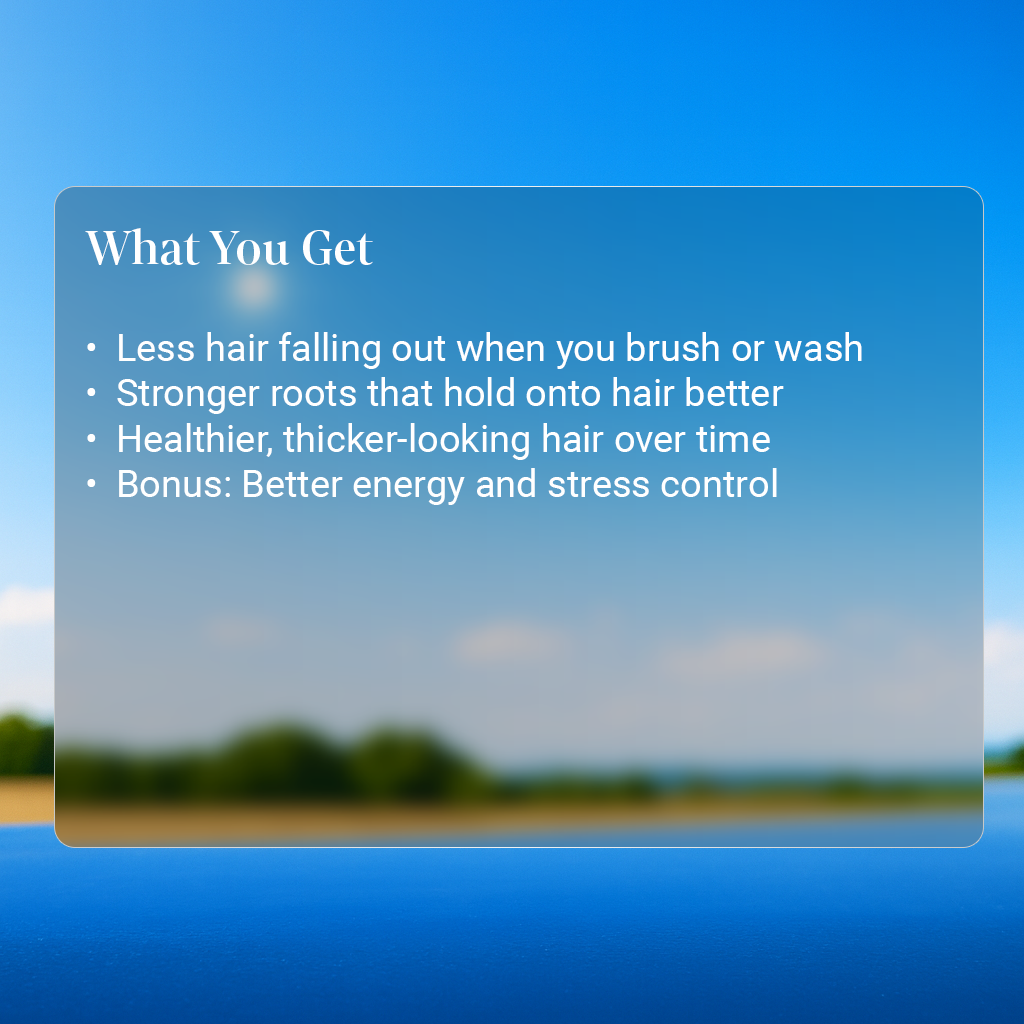 What You Get

• Less hair falling out when you brush or wash
• Stronger roots that hold onto hair better
• Healthier, thicker-looking hair over time
• Bonus: Better energy and stress control